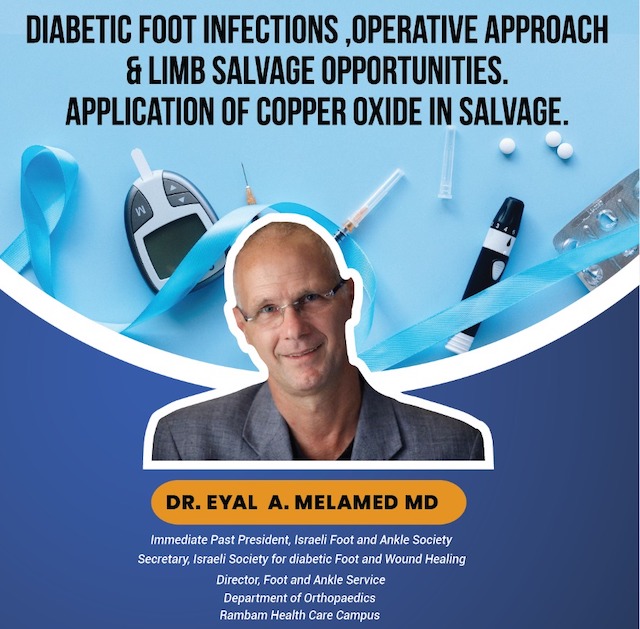 DIABETIC FOOT INFECTIONS ,OPERATIVE APPROACH & LIMB SALVAGE OPPORTUNITIES. APPLICATION OF COPPER OXIDE IN SALVAGE.

DR. EYAL A. MELAMED MD

Immediate Past President, Israeli Foot and Ankle Society
Secretary, Israeli Society for diabetic Foot and Wound Healing
Director, Foot and Ankle Service
Department of Orthopaedics
Rambam Health Care Campus